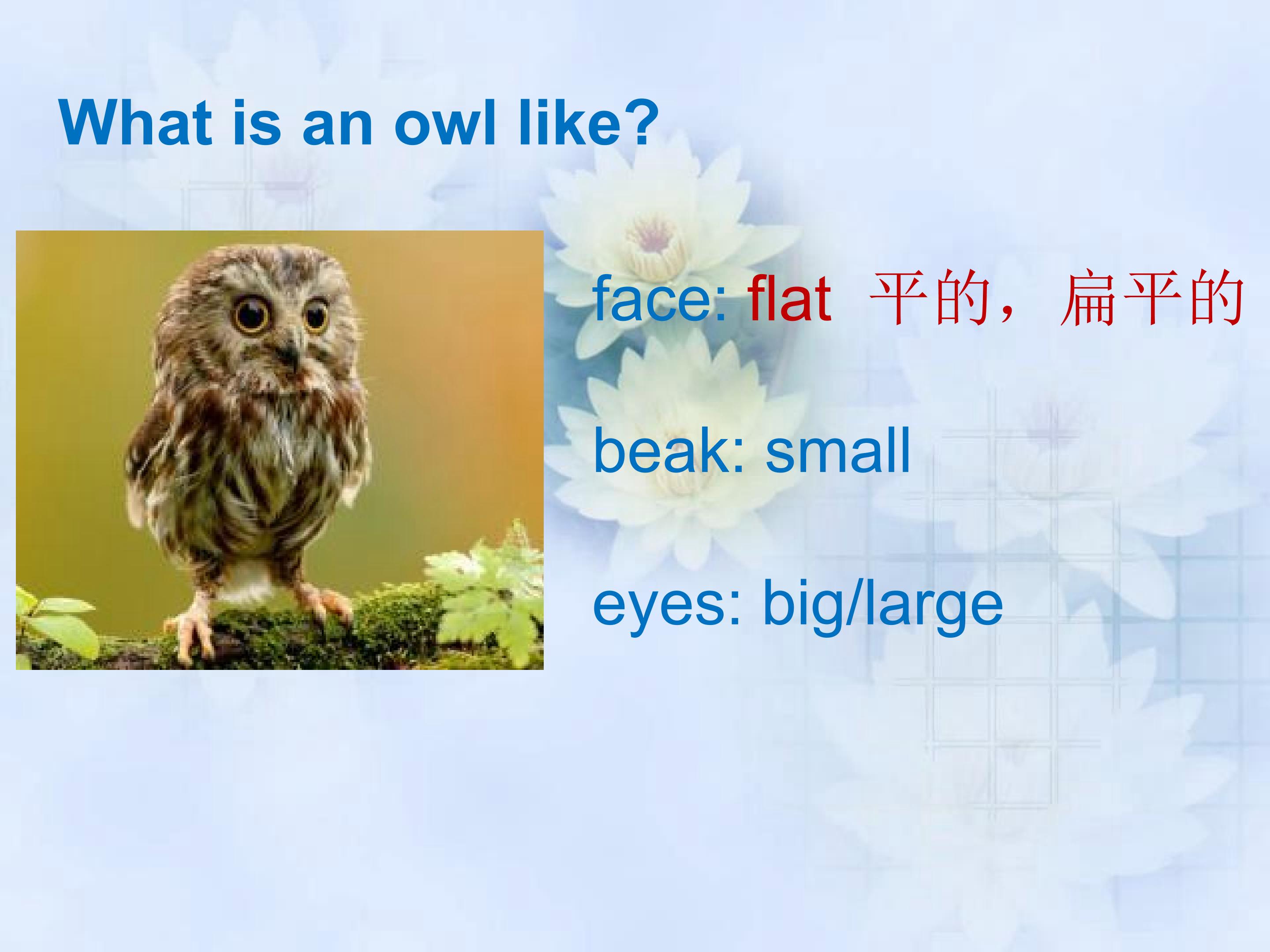 What is an owl like?

face: flat 平的，扁平的

beak: small

eyes: big/large